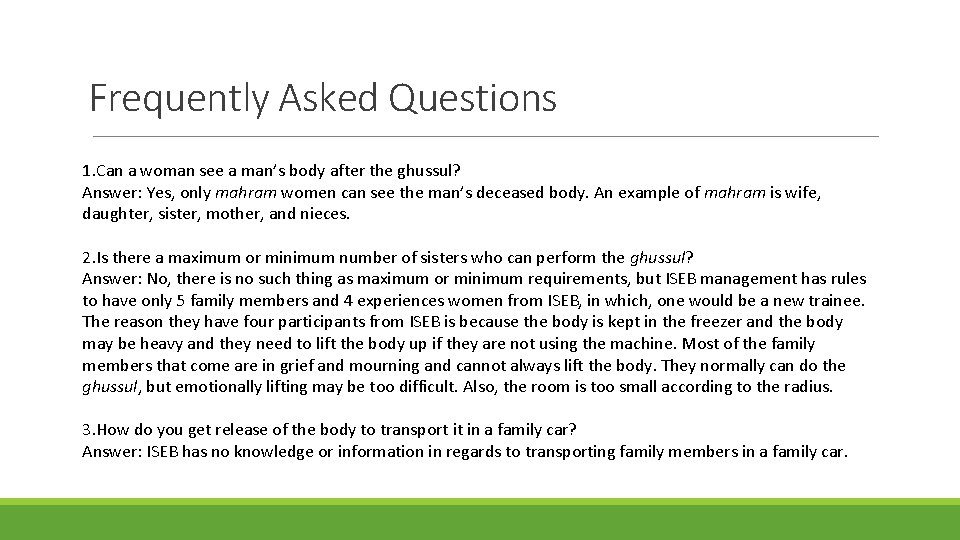 Frequently Asked Questions

1.Can a woman see a man's body after the ghussul?
Answer: Yes, only mahram women can see the man's deceased body. An example of mahram is wife, daughter, sister, mother, and nieces.

2.Is there a maximum or minimum number of sisters who can perform the ghussul?
Answer: No, there is no such thing as maximum or minimum requirements, but ISEB management has rules to have only 5 family members and 4 experiences women from ISEB, in which, one would be a new trainee. The reason they have four participants from ISEB is because the body is kept in the freezer and the body may be heavy and they need to lift the body up if they are not using the machine. Most of the family members that come are in grief and mourning and cannot always lift the body. They normally can do the ghussul, but emotionally lifting may be too difficult. Also, the room is too small according to the radius.

3.How do you get release of the body to transport it in a family car?
Answer: ISEB has no knowledge or information in regards to transporting family members in a family car.